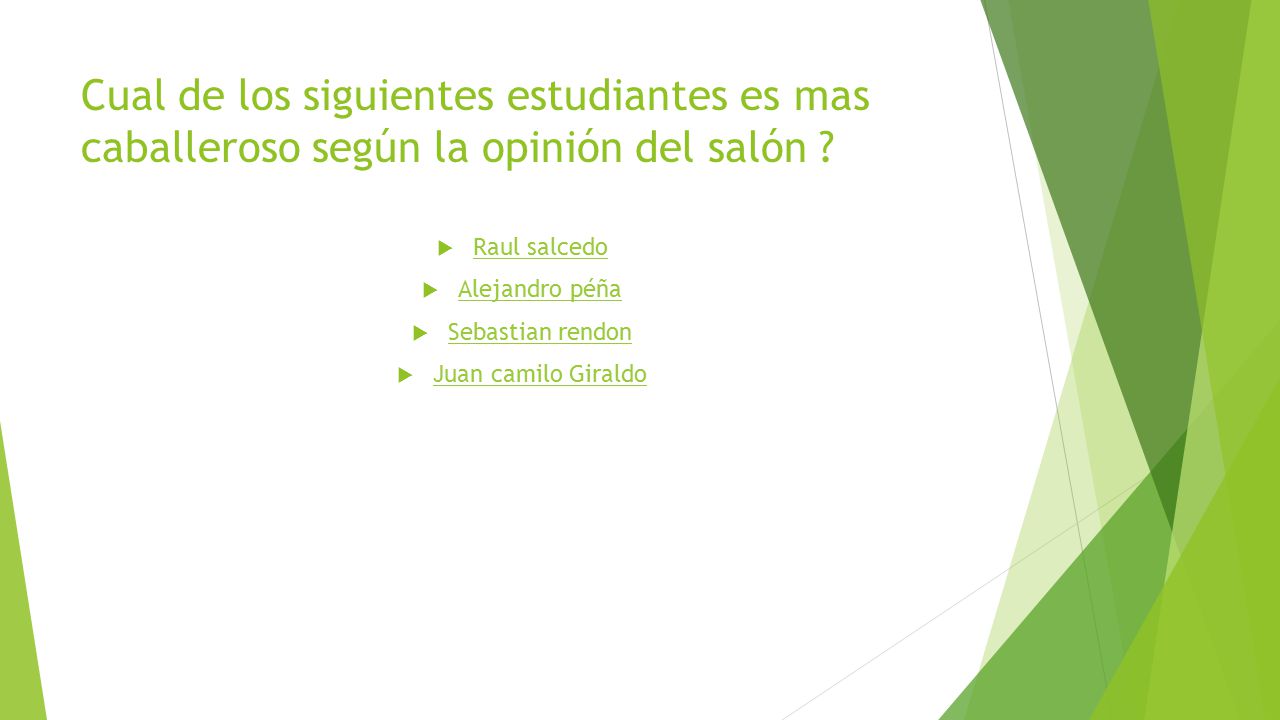 Cual de los siguientes estudiantes es mas caballeroso según la opinión del salón ?

Raul salcedo

Alejandro péña

Sebastian rendon

Juan camilo Giraldo